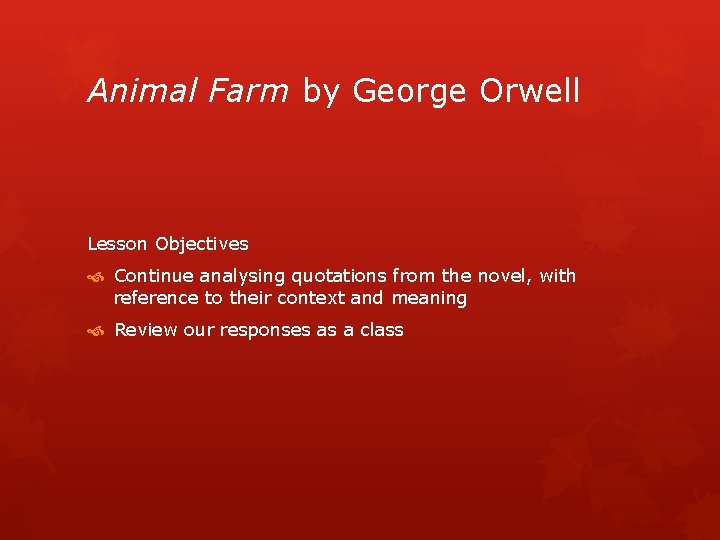 Animal Farm by George Orwell

Lesson Objectives

Continue analysing quotations from the novel, with reference to their context and meaning

Review our responses as a class